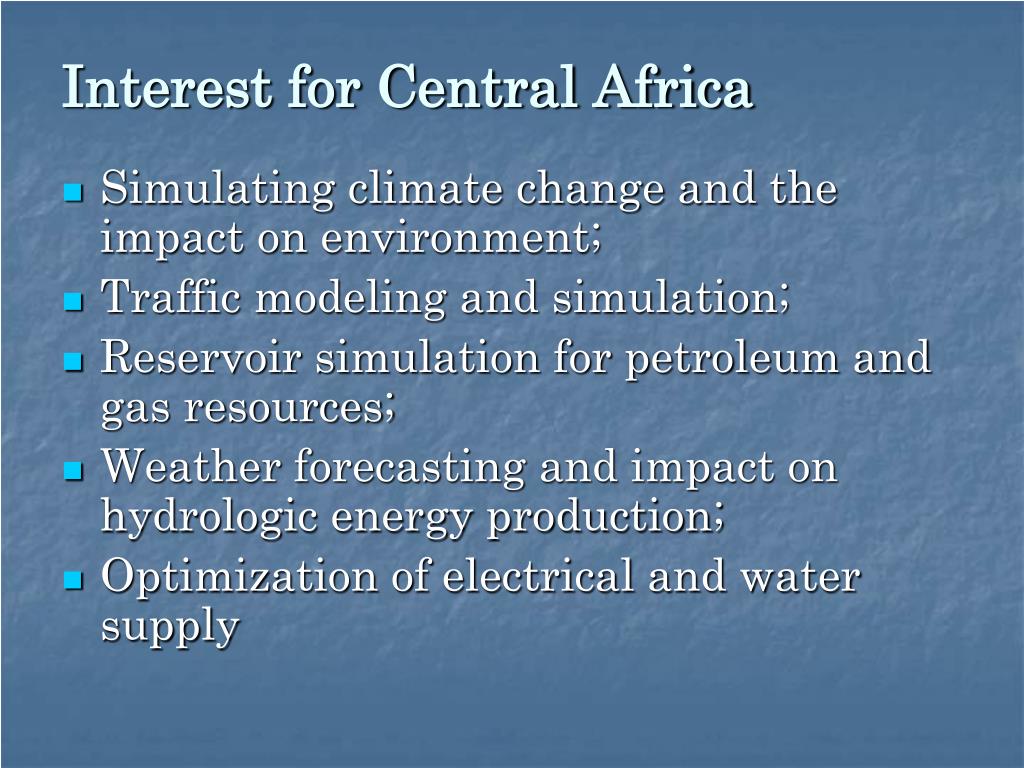 Interest for Central Africa

- Simulating climate change and the impact on environment;
- Traffic modeling and simulation;
- Reservoir simulation for petroleum and gas resources;
- Weather forecasting and impact on hydrologic energy production;
- Optimization of electrical and water supply